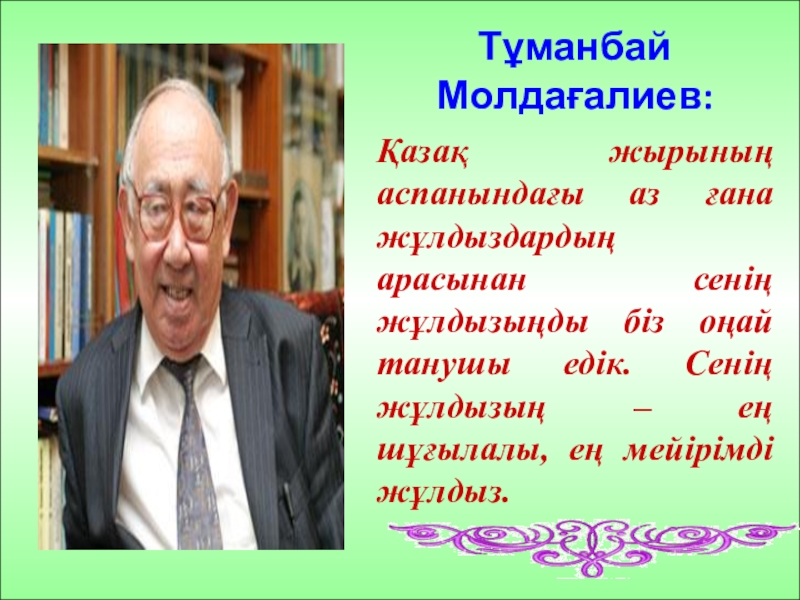 Тұманбай Молдағалиев:

Қазақ жырының аспанындағы аз ғана жұлдыздардың арасынан сенің жұлдызыңды біз оңай танушы едік. Сенің жұлдызың – ең шұғылалы, ең мейірімді жұлдыз.